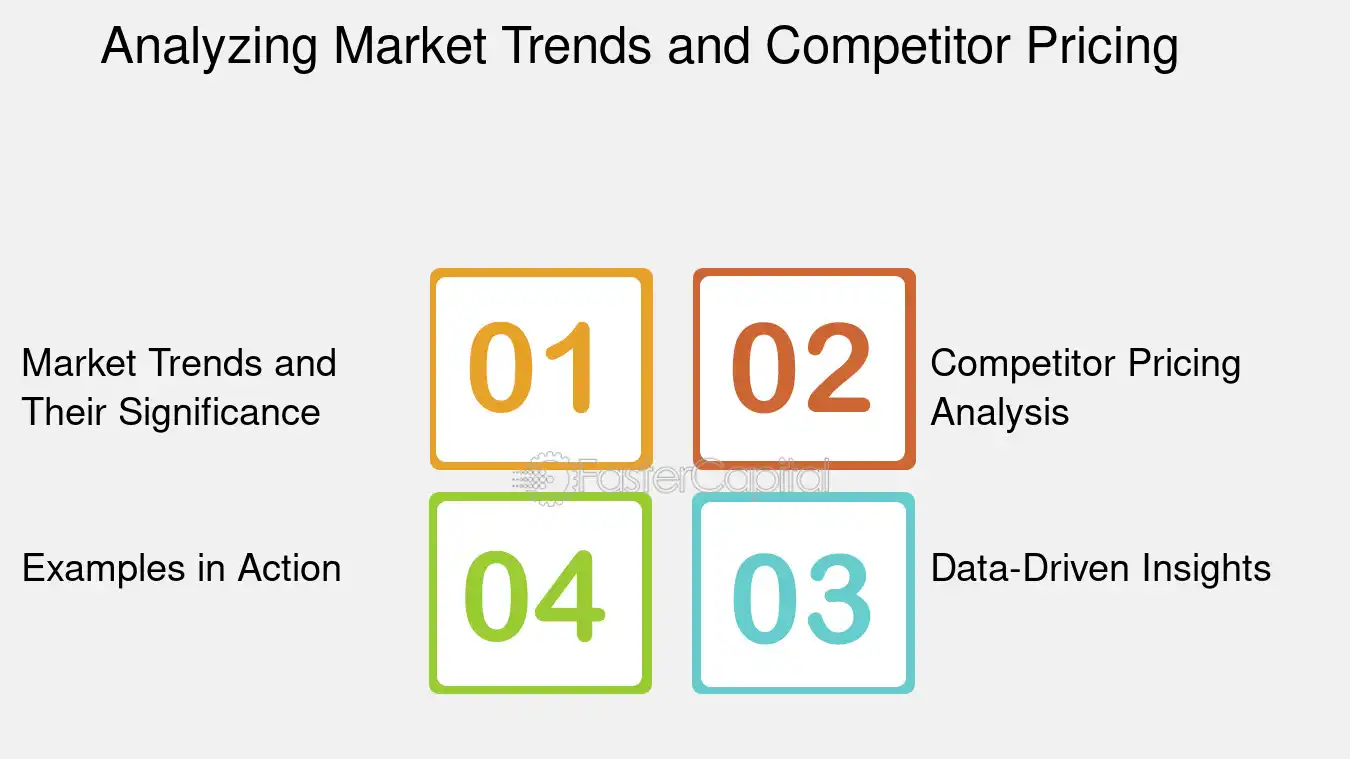 Analyzing Market Trends and Competitor Pricing

Market Trends and Their Significance

01

02

Competitor Pricing Analysis

Examples in Action

04

03

Data-Driven Insights

FasterCapital